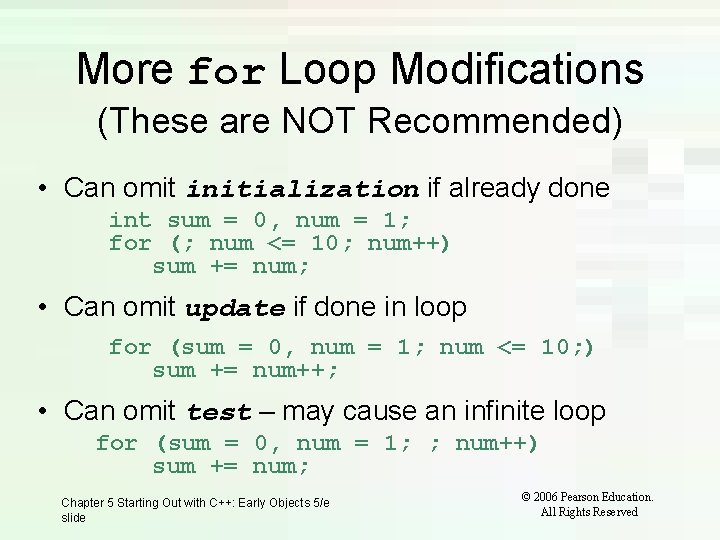 More for Loop Modifications
(These are NOT Recommended)

• Can omit initialization if already done

int sum = 0, num = 1;
for (; num <= 10; num++)
  sum += num;

• Can omit update if done in loop

for (sum = 0, num = 1; num <= 10;)
  sum += num++;

• Can omit test – may cause an infinite loop

for (sum = 0, num = 1; ; num++)
  sum += num;

Chapter 5 Starting Out with C++: Early Objects 5/e slide

© 2006 Pearson Education. All Rights Reserved